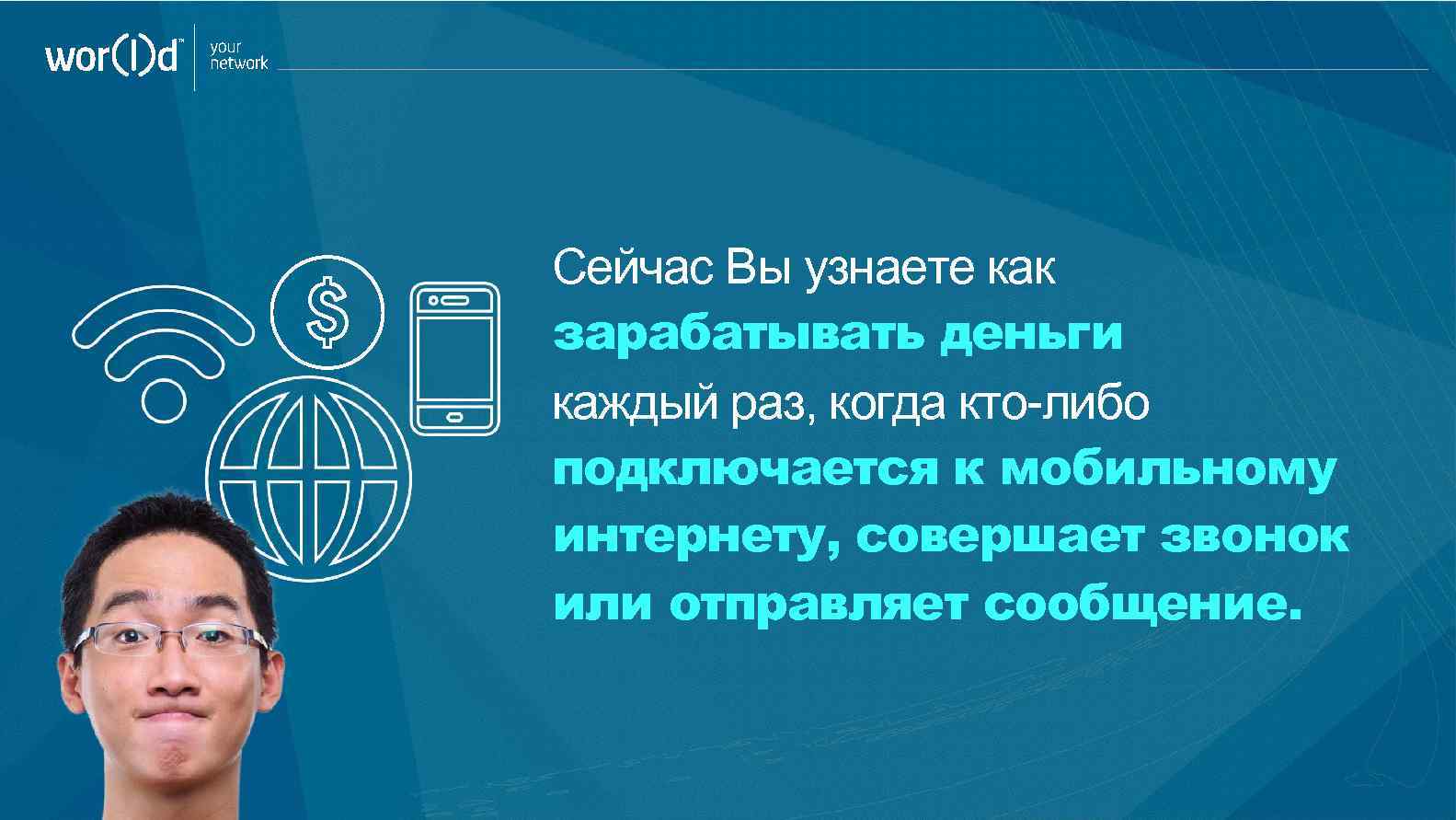 wor(l)d™ your network

$

Сейчас Вы узнаете как зарабатывать деньги каждый раз, когда кто-либо подключается к мобильному интернету, совершает звонок или отправляет сообщение.